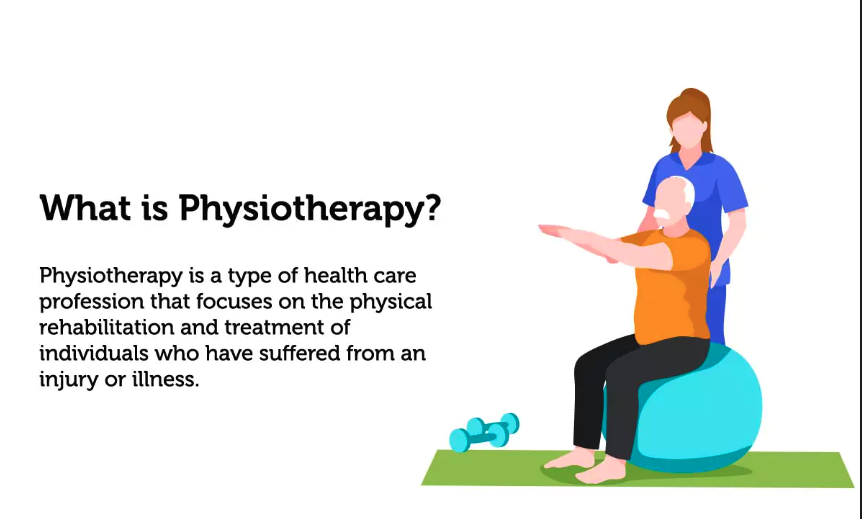 What is Physiotherapy?

Physiotherapy is a type of health care profession that focuses on the physical rehabilitation and treatment of individuals who have suffered from an injury or illness.